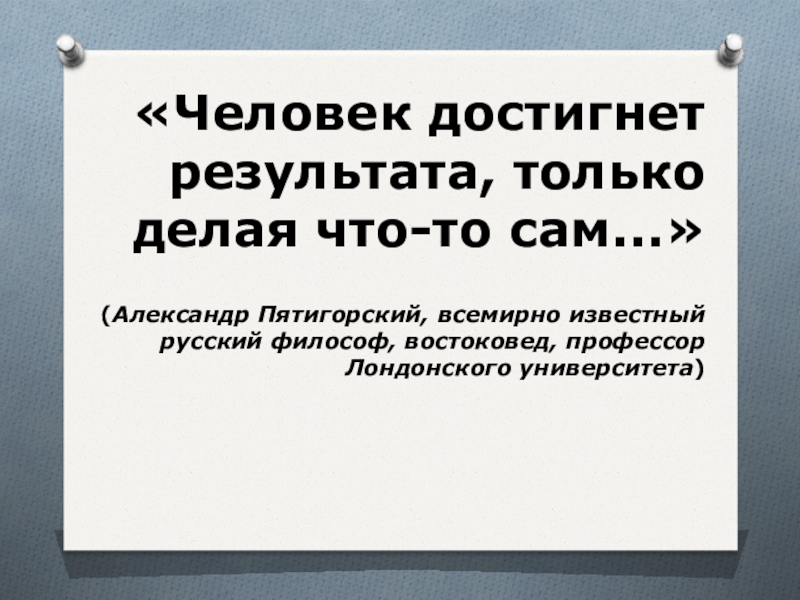 «Человек достигнет результата, только делая что-то сам…»

(Александр Пятигорский, всемирно известный русский философ, востоковед, профессор Лондонского университета)